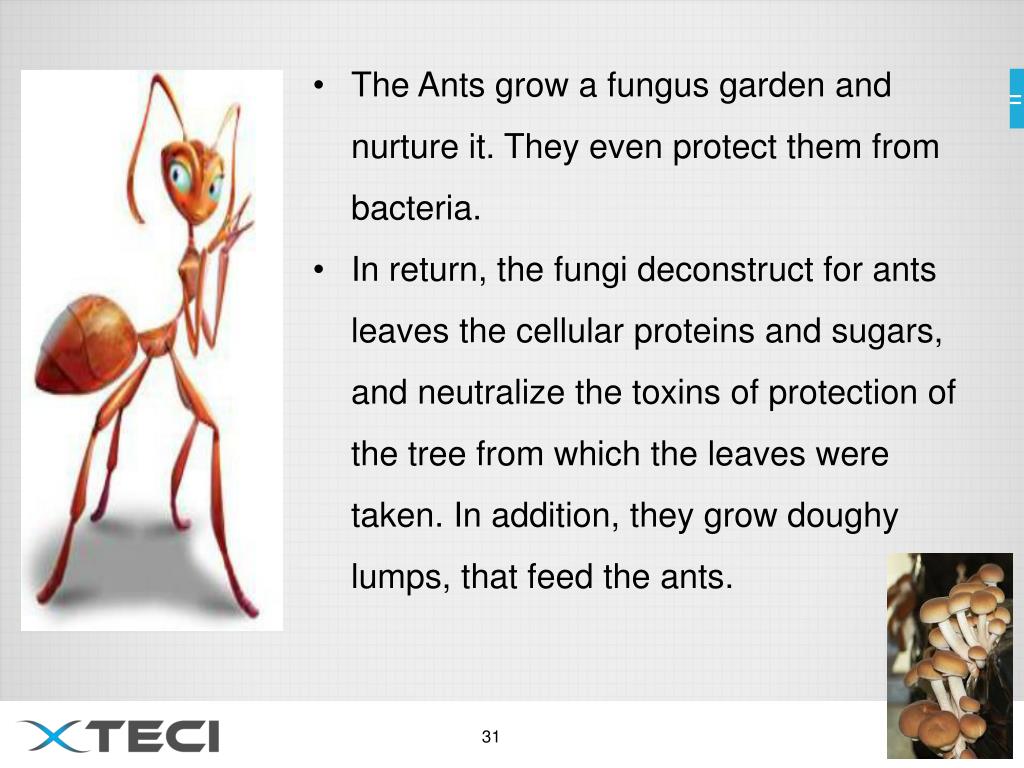 • The Ants grow a fungus garden and nurture it. They even protect them from bacteria.
• In return, the fungi deconstruct for ants leaves the cellular proteins and sugars, and neutralize the toxins of protection of the tree from which the leaves were taken. In addition, they grow doughy lumps, that feed the ants.

XTECI

31